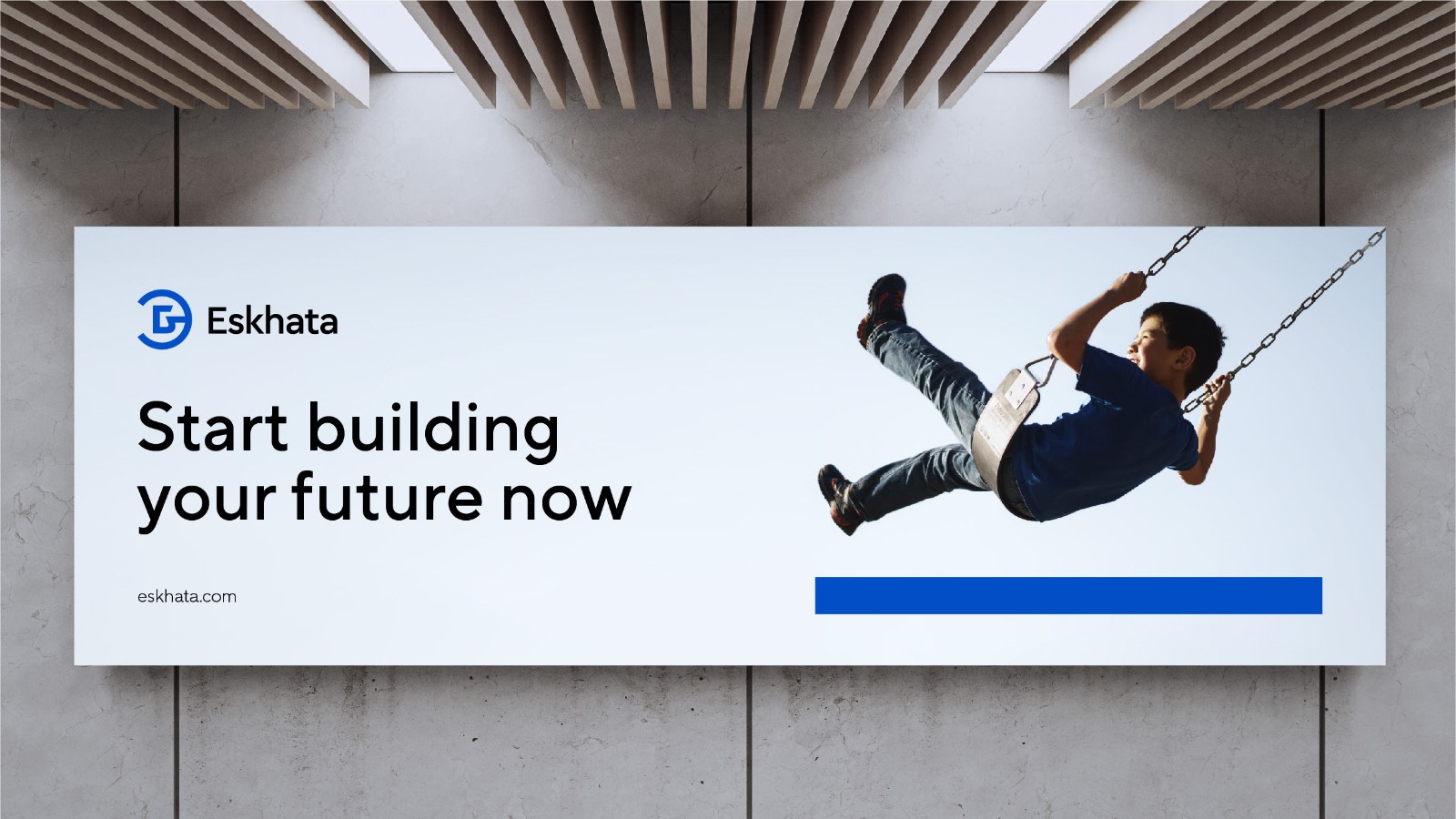 Eskhata

Start building your future now

eskhata.com